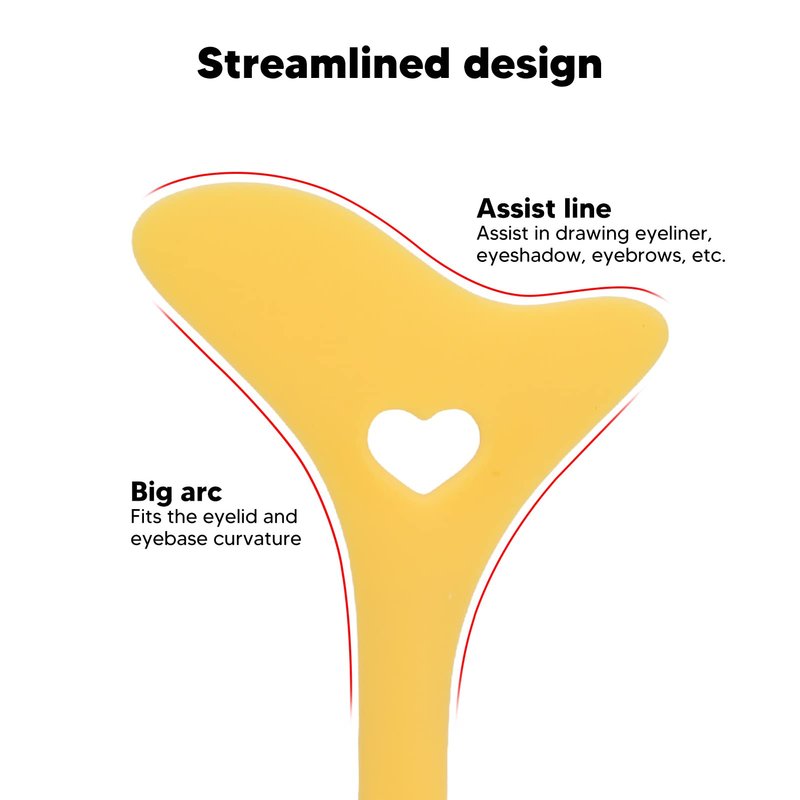 Streamlined design

Assist line
Assist in drawing eyeliner, eyeshadow, eyebrows, etc.

Big arc
Fits the eyelid and eyebase curvature